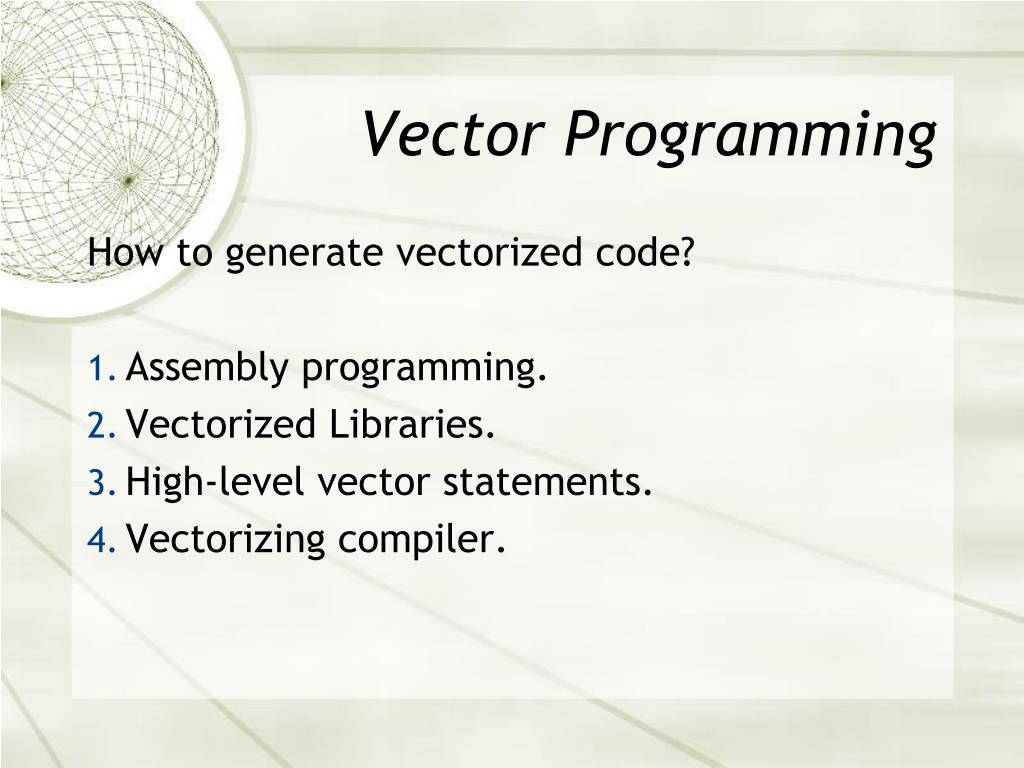 Vector Programming

How to generate vectorized code?

1. Assembly programming.
2. Vectorized Libraries.
3. High-level vector statements.
4. Vectorizing compiler.